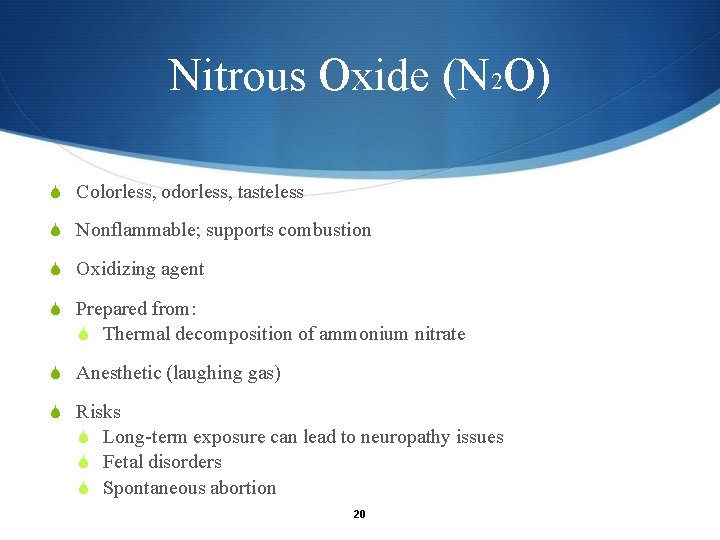 Nitrous Oxide ($N_2O$)

Colorless, odorless, tasteless

Nonflammable; supports combustion

Oxidizing agent

Prepared from:
Thermal decomposition of ammonium nitrate

Anesthetic (laughing gas)

Risks
Long-term exposure can lead to neuropathy issues
Fetal disorders
Spontaneous abortion

20